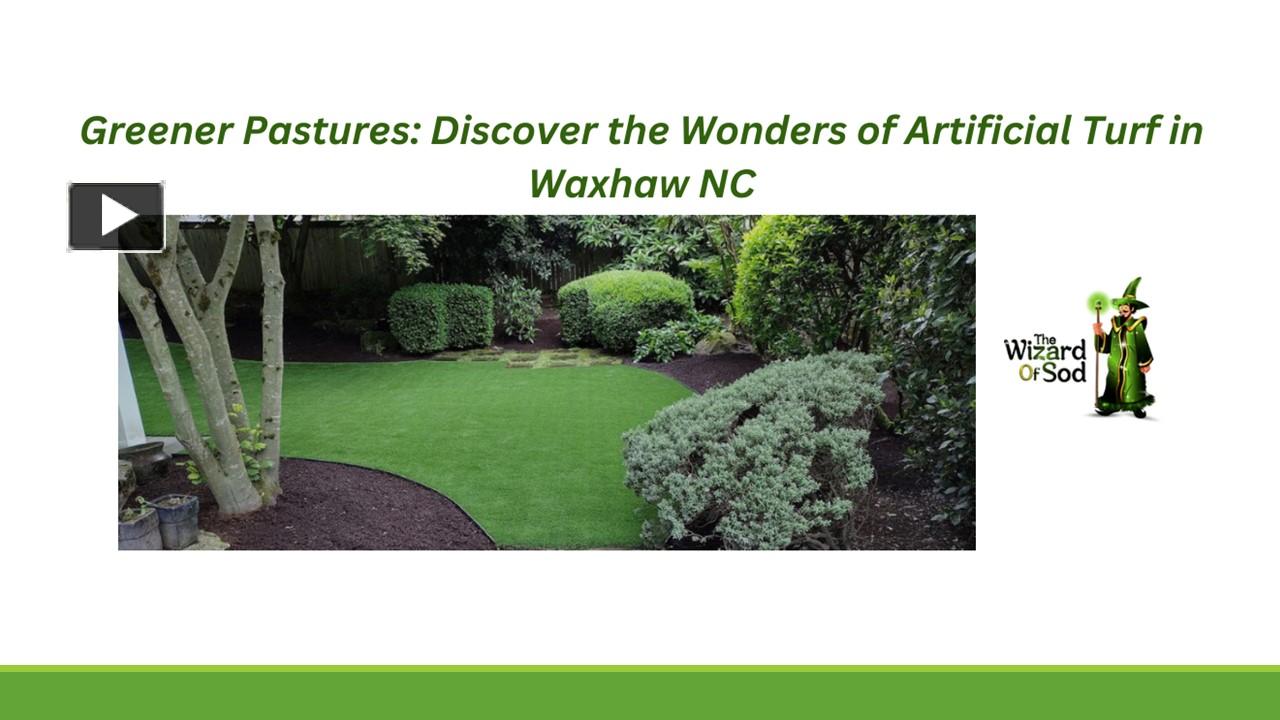 Greener Pastures: Discover the Wonders of Artificial Turf in Waxhaw NC

The Wizard Of Sod